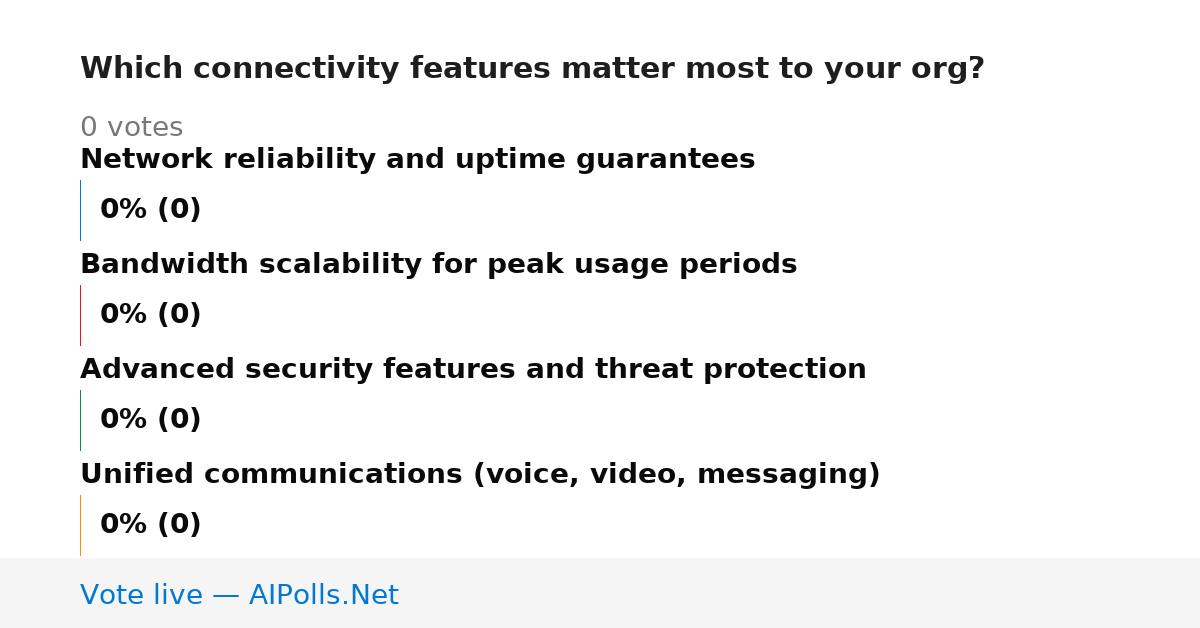 Which connectivity features matter most to your org?

0 votes

Network reliability and uptime guarantees

0% (0)

Bandwidth scalability for peak usage periods

0% (0)

Advanced security features and threat protection

0% (0)

Unified communications (voice, video, messaging)

0% (0)

Vote live — AIPolls.Net